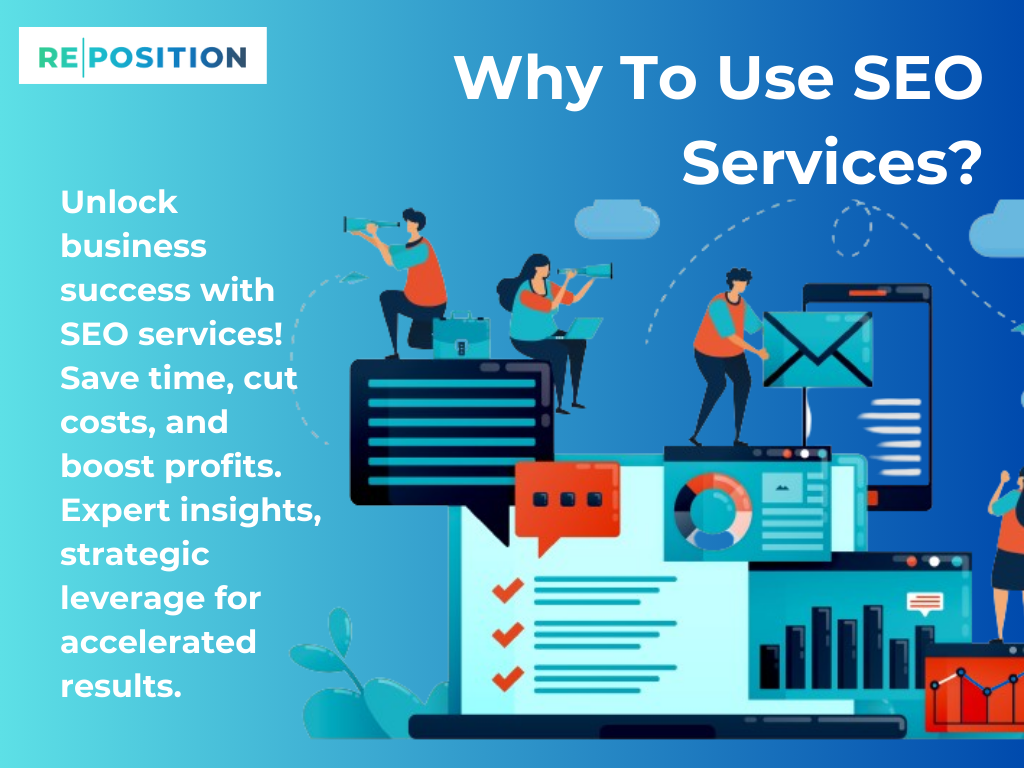 RE|POSITION

Why To Use SEO Services?

Unlock business success with SEO services! Save time, cut costs, and boost profits. Expert insights, strategic leverage for accelerated results.